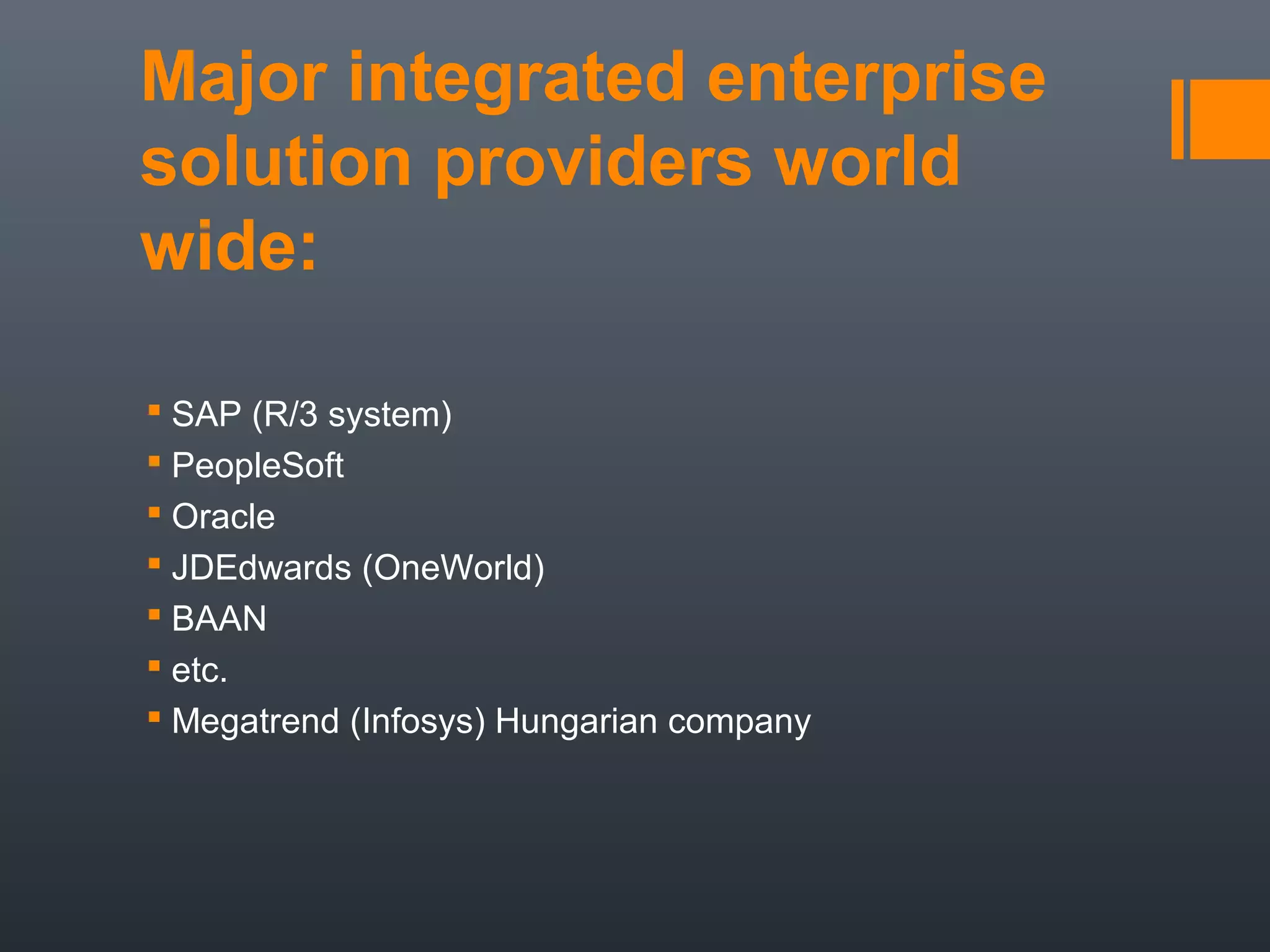 Major integrated enterprise solution providers world wide:

- SAP (R/3 system)
- PeopleSoft
- Oracle
- JDEdwards (OneWorld)
- BAAN
- etc.
- Megatrend (Infosys) Hungarian company